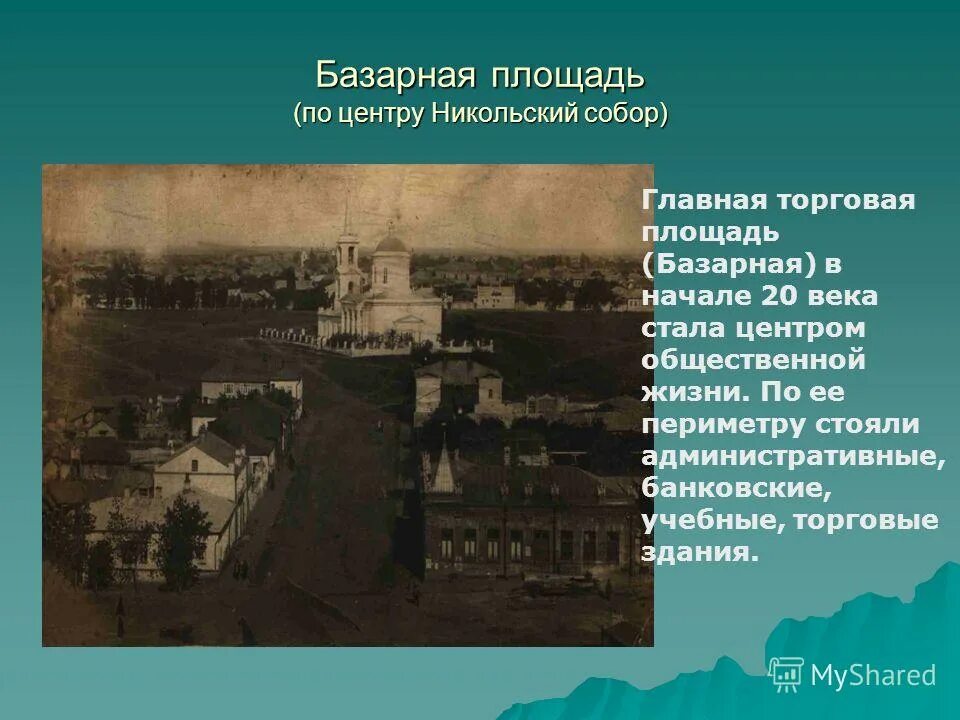 Базарная площадь
(по центру Никольский собор)

Главная торговая площадь (Базарная) в начале 20 века стала центром общественной жизни. По ее периметру стояли административные, банковские, учебные, торговые здания.

MyShared